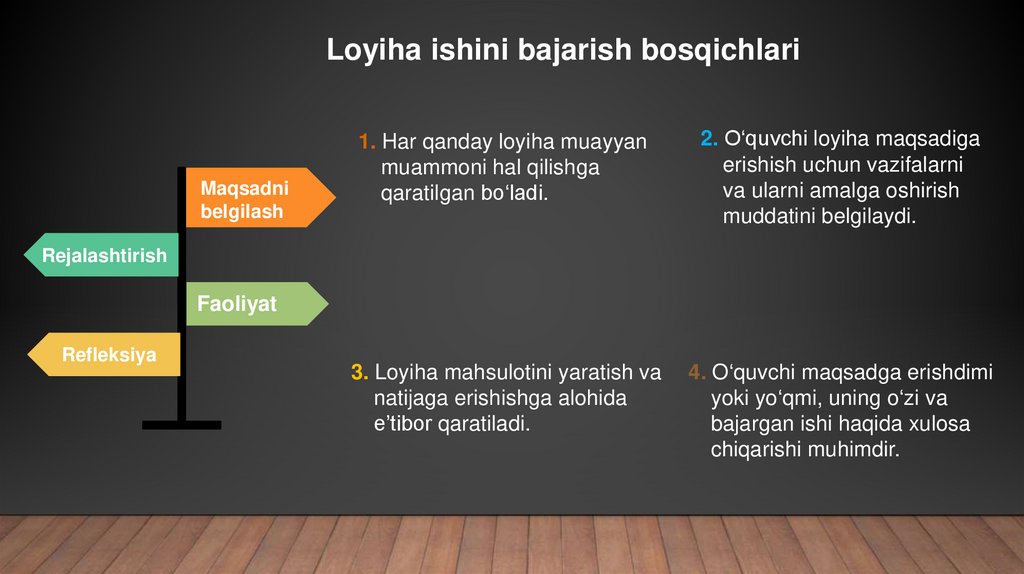 Loyiha ishini bajarish bosqichlari

Maqsadni belgilash

Rejalashtirish

Faoliyat

Refleksiya

1. Har qanday loyiha muayyan muammoni hal qilishga qaratilgan bo‘ladi.

2. O‘quvchi loyiha maqsadiga erishish uchun vazifalarni va ularni amalga oshirish muddatini belgilaydi.

3. Loyiha mahsulotini yaratish va natijaga erishishga alohida e’tibor qaratiladi.

4. O‘quvchi maqsadga erishdimi yoki yo‘qmi, uning o‘zi va bajargan ishi haqida xulosa chiqarishi muhimdir.